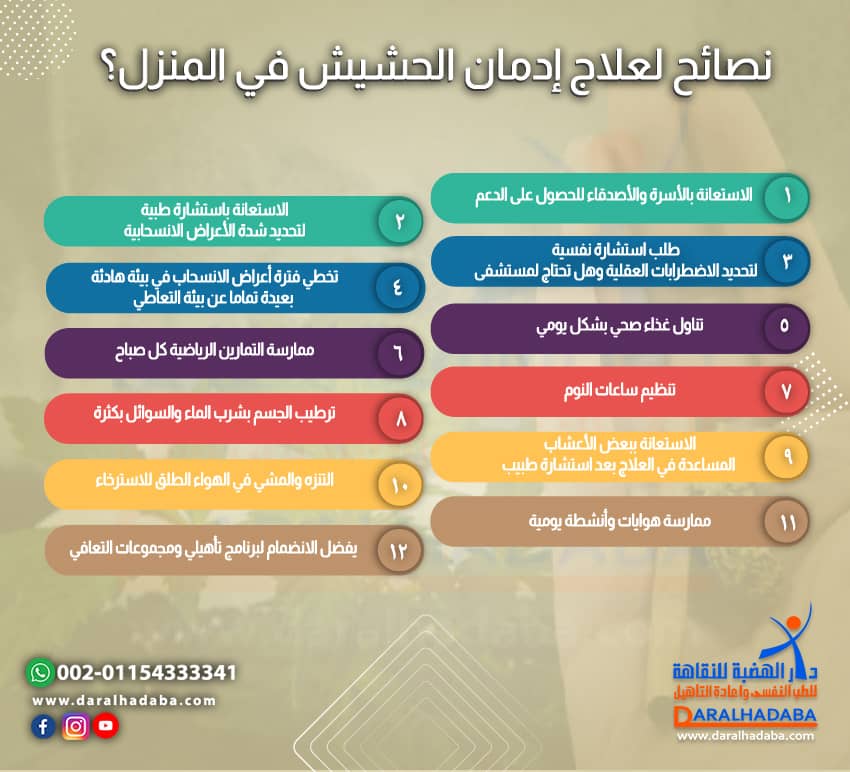 نصائح لعلاج إدمان الحشيش في المنزل؟

١ الاستعانة بالأسرة والأصدقاء للحصول على الدعم

٢ الاستعانة باستشارة طبية لتحديد شدة الأعراض الانسحابية

٣ طلب استشارة نفسية لتحديد الاضطرابات العقلية وهل تحتاج لمستشفى

٤ تخطي فترة أعراض الانسحاب في بيئة هادئة بعيدة تماما عن بيئة التعاطي

٥ تناول غذاء صحي بشكل يومي

٦ ممارسة التمارين الرياضية كل صباح

٧ تنظيم ساعات النوم

٨ ترطيب الجسم بشرب الماء والسوائل بكثرة

٩ الاستعانة ببعض الأعشاب المساعدة في العلاج بعد استشارة طبيب

١٠ التنزه والمشي في الهواء الطلق للاسترخاء

١١ ممارسة هوايات وأنشطة يومية

١٢ يفضل الانضمام لبرنامج تأهيلي ومجموعات التعافي

002-01154333341
www.daralhadaba.com

دار الهضبة للنقاهة
للطب النفسي وإعادة التأهيل
DARALHADABA
www.daralhadaba.com